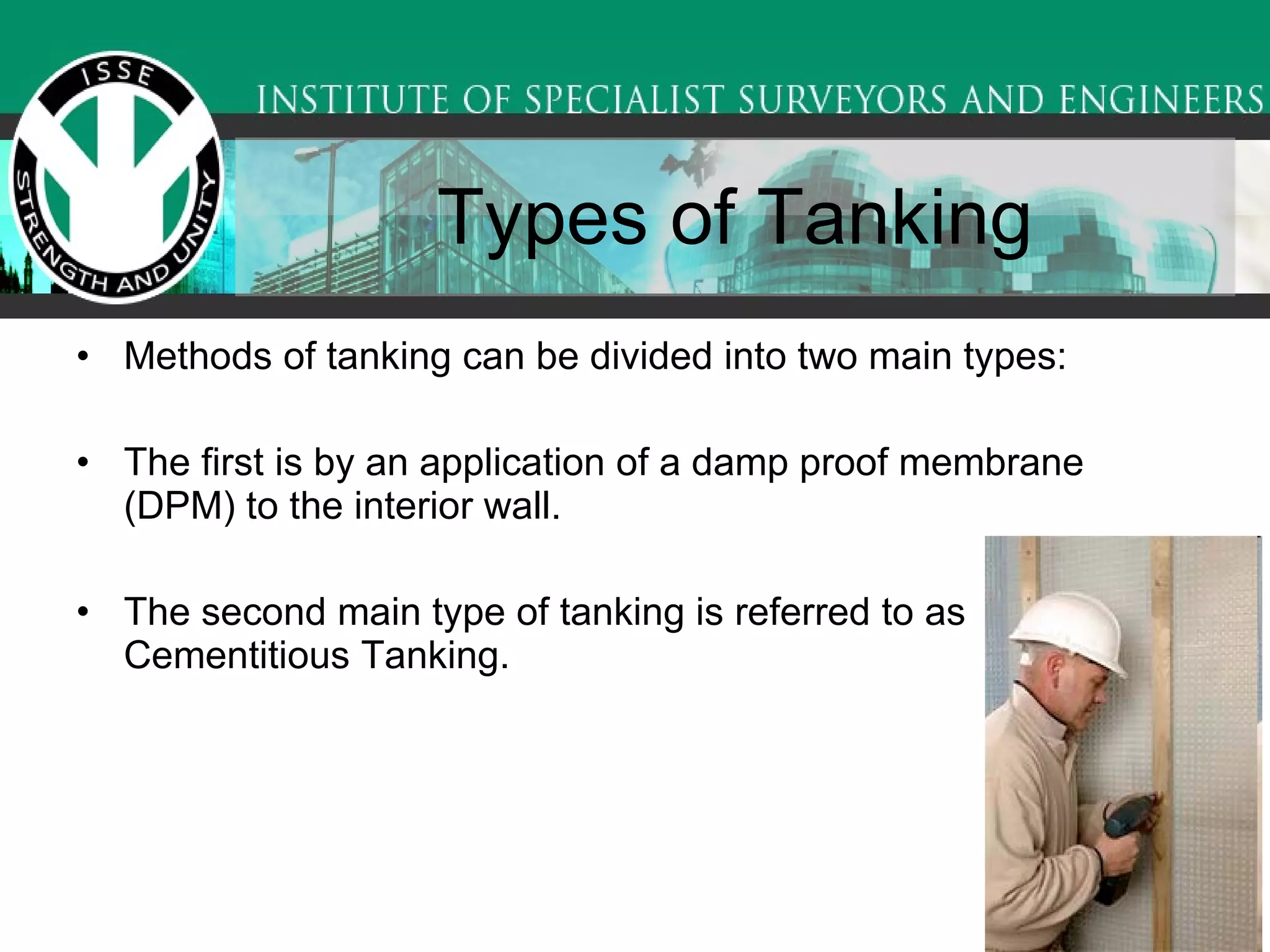 ISSE
STRENGTH AND UNITY

INSTITUTE OF SPECIALIST SURVEYORS AND ENGINEERS

Types of Tanking

• Methods of tanking can be divided into two main types:

• The first is by an application of a damp proof membrane (DPM) to the interior wall.

• The second main type of tanking is referred to as Cementitious Tanking.